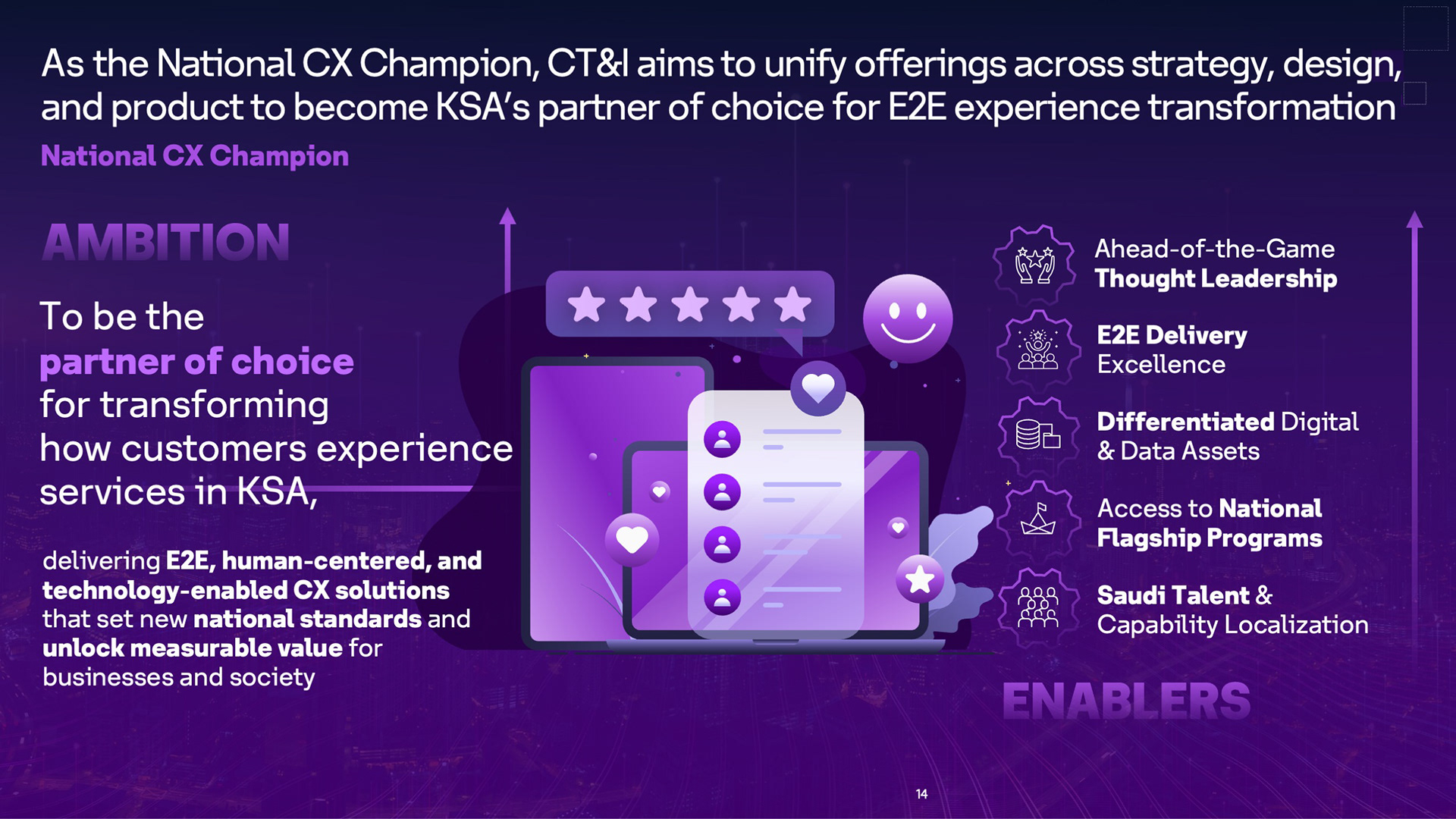 As the National CX Champion, CT&I aims to unify offerings across strategy, design, and product to become KSA's partner of choice for E2E experience transformation

National CX Champion

AMBITION

To be the partner of choice for transforming how customers experience services in KSA,

delivering E2E, human-centered, and technology-enabled CX solutions that set new national standards and unlock measurable value for businesses and society

Ahead-of-the-Game Thought Leadership

E2E Delivery Excellence

Differentiated Digital & Data Assets

Access to National Flagship Programs

Saudi Talent & Capability Localization

ENABLERS

14